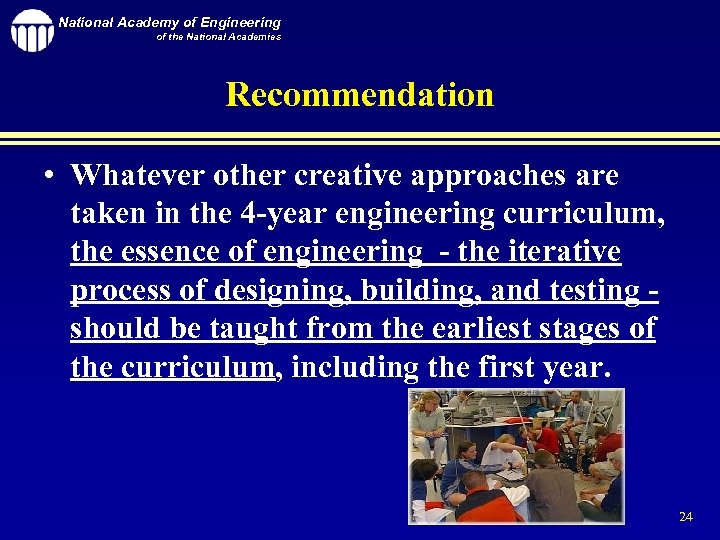 National Academy of Engineering
of the National Academies

Recommendation

• Whatever other creative approaches are taken in the 4-year engineering curriculum, the essence of engineering - the iterative process of designing, building, and testing - should be taught from the earliest stages of the curriculum, including the first year.

24